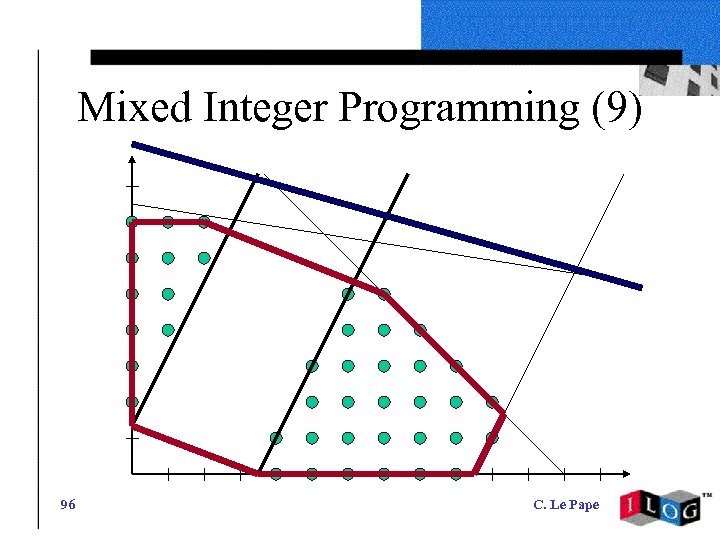 Mixed Integer Programming (9)

96

C. Le Pape

ILOG™